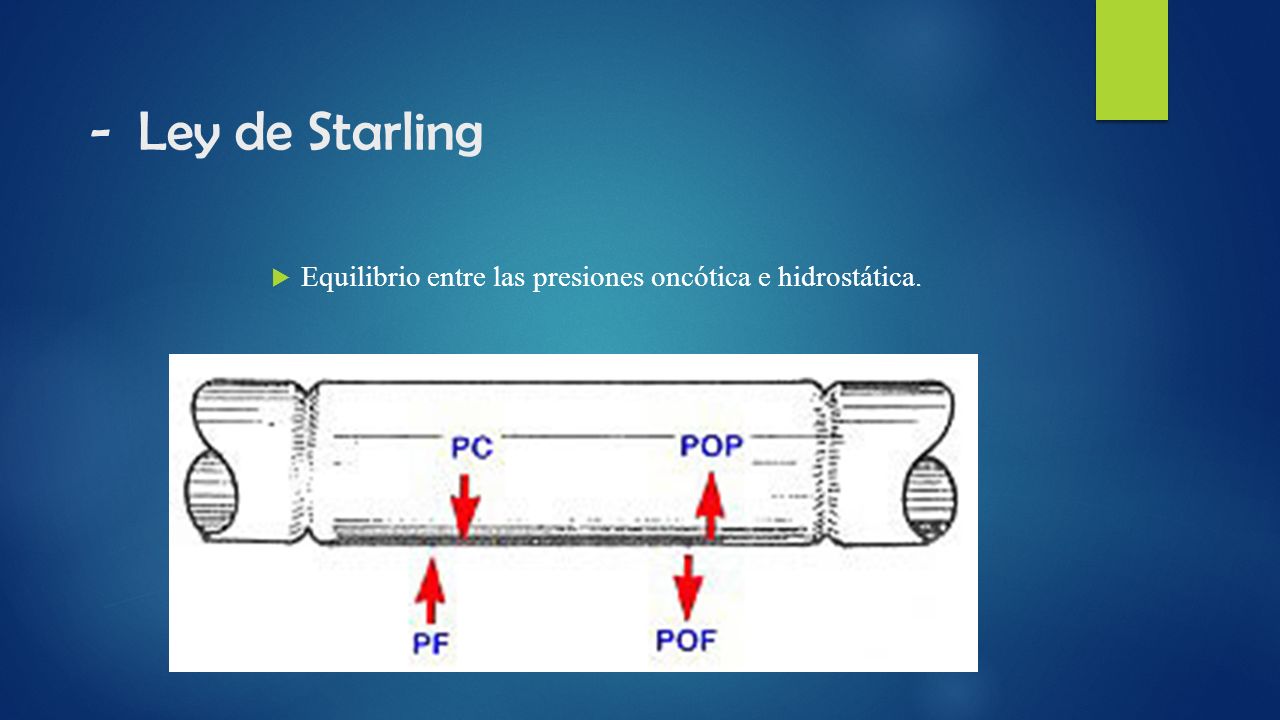 - Ley de Starling

Equilibrio entre las presiones oncótica e hidrostática.

PC
POP
PF
POF